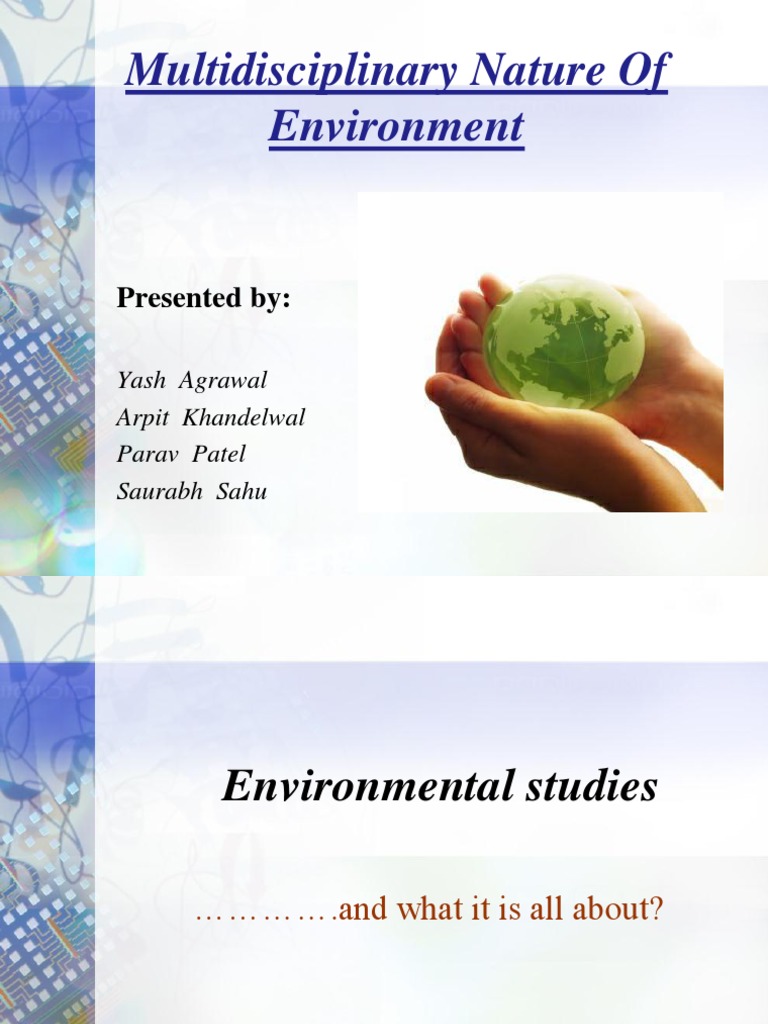 Multidisciplinary Nature Of Environment

Presented by:

Yash Agrawal
Arpit Khandelwal
Parav Patel
Saurabh Sahu

Environmental studies

………….and what it is all about?